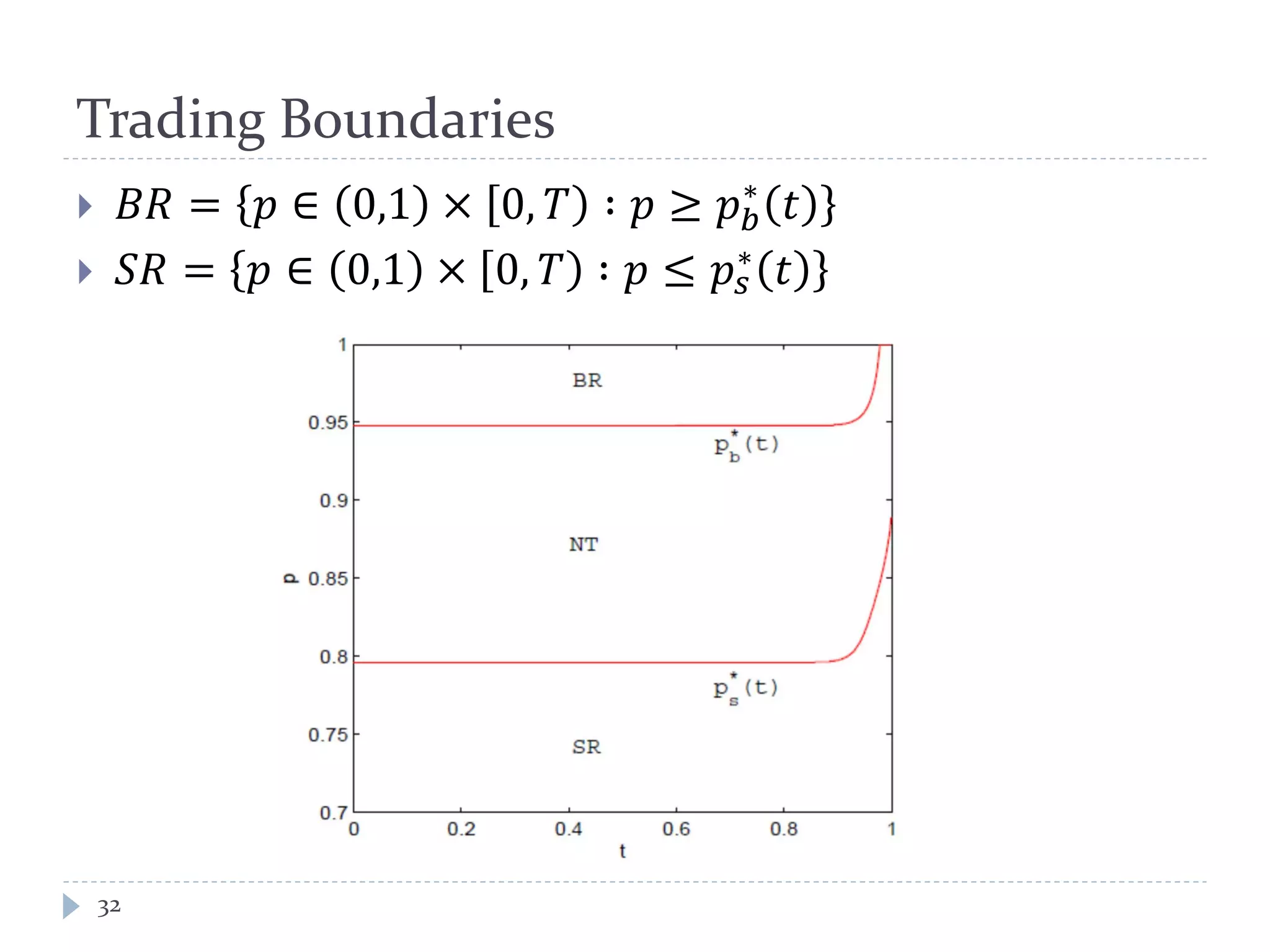 Trading Boundaries

$BR = \{p \in (0,1) \times [0,T) : p \geq p_b^*(t)\}$

$SR = \{p \in (0,1) \times [0,T) : p \leq p_s^*(t)\}$

1
0.95
0.9
0.85
0.8
0.75
0.7
p
BR
$p_b^*(t)$
NT
$p_s^*(t)$
SR
0
0.2
0.4
0.6
0.8
1
t

32